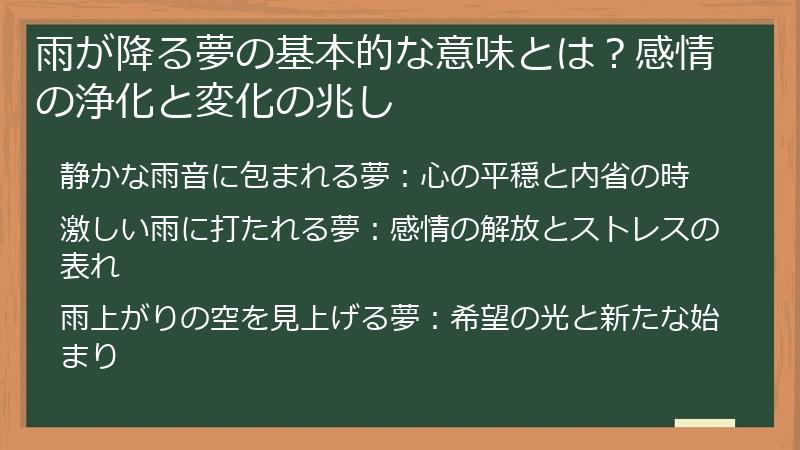 雨が降る夢の基本的な意味とは？感情の浄化と変化の兆し

静かな雨音に包まれる夢：心の平穏と内省の時

激しい雨に打たれる夢：感情の解放とストレスの表れ

雨上がりの空を見上げる夢：希望の光と新たな始まり